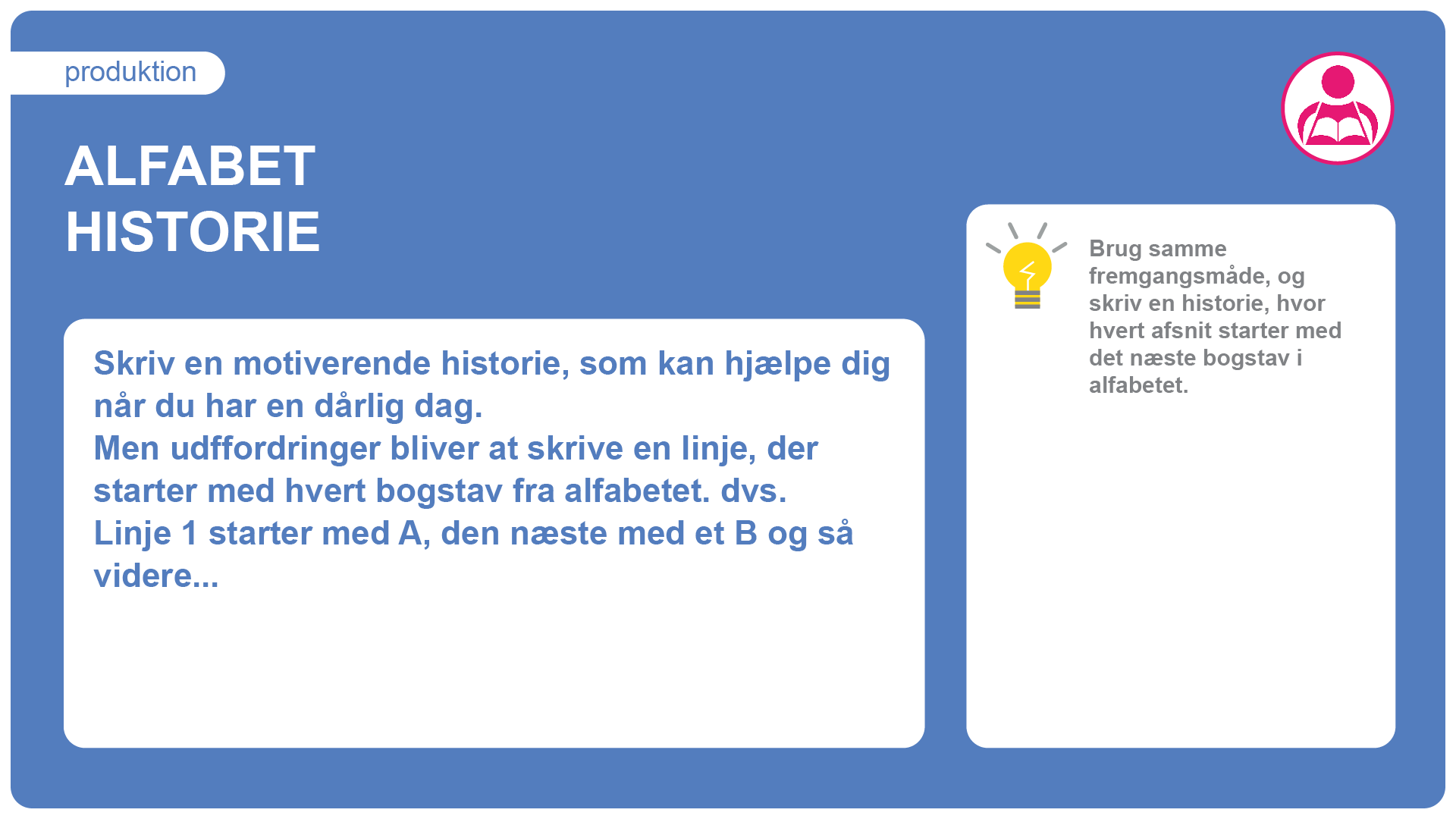 produktion

ALFABET HISTORIE

Skriv en motiverende historie, som kan hjælpe dig når du har en dårlig dag.
Men udffordringer bliver at skrive en linje, der starter med hvert bogstav fra alfabetet. dvs.
Linje 1 starter med A, den næste med et B og så videre...

Brug samme fremgangsmåde, og skriv en historie, hvor hvert afsnit starter med det næste bogstav i alfabetet.